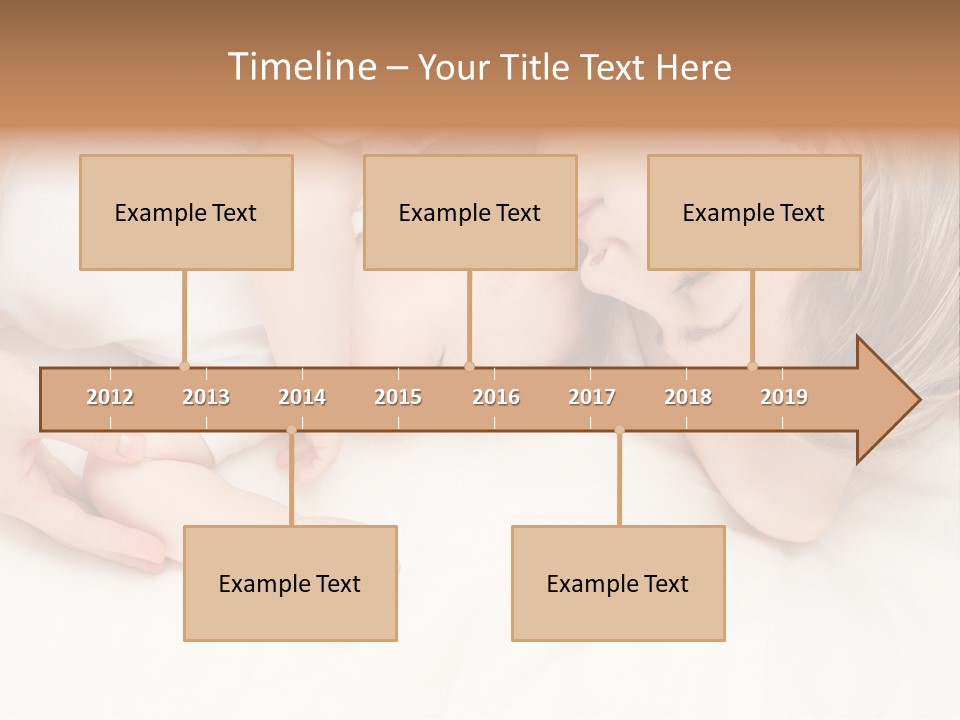 Timeline – Your Title Text Here

Example Text

Example Text

Example Text

2012 2013 2014 2015 2016 2017 2018 2019

Example Text

Example Text